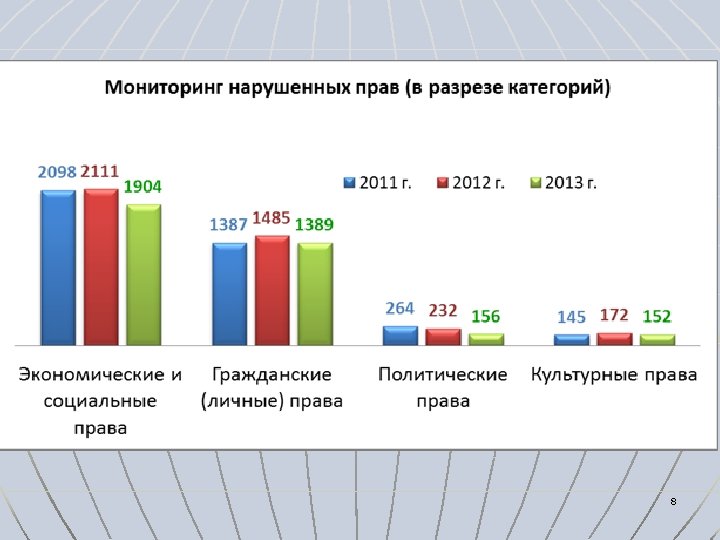 Мониторинг нарушенных прав (в разрезе категорий)

2011 г. 2012 г. 2013 г.

2098 2111 1904
1387 1485 1389
264 232 156
145 172 152

Экономические и социальные права
Гражданские (личные) права
Политические права
Культурные права

8